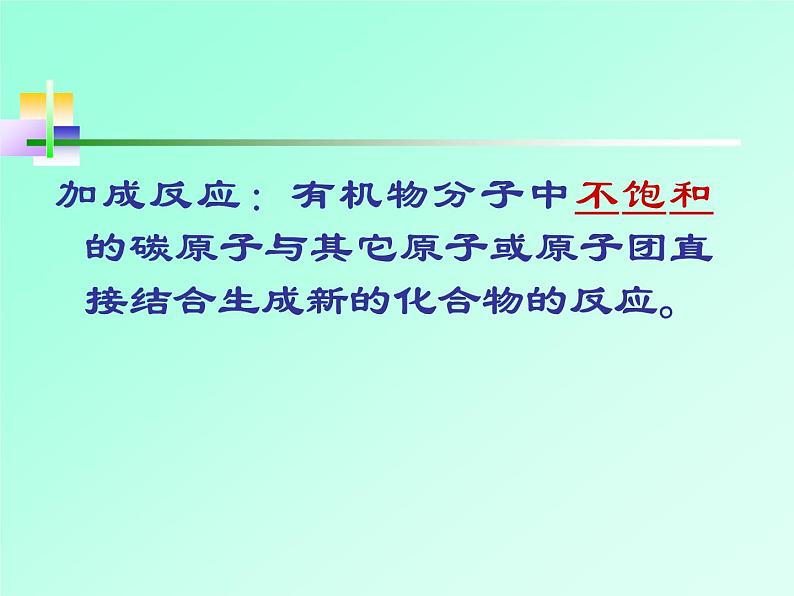 加成反应：有机物分子中不饱和的碳原子与其它原子或原子团直接结合生成新的化合物的反应。